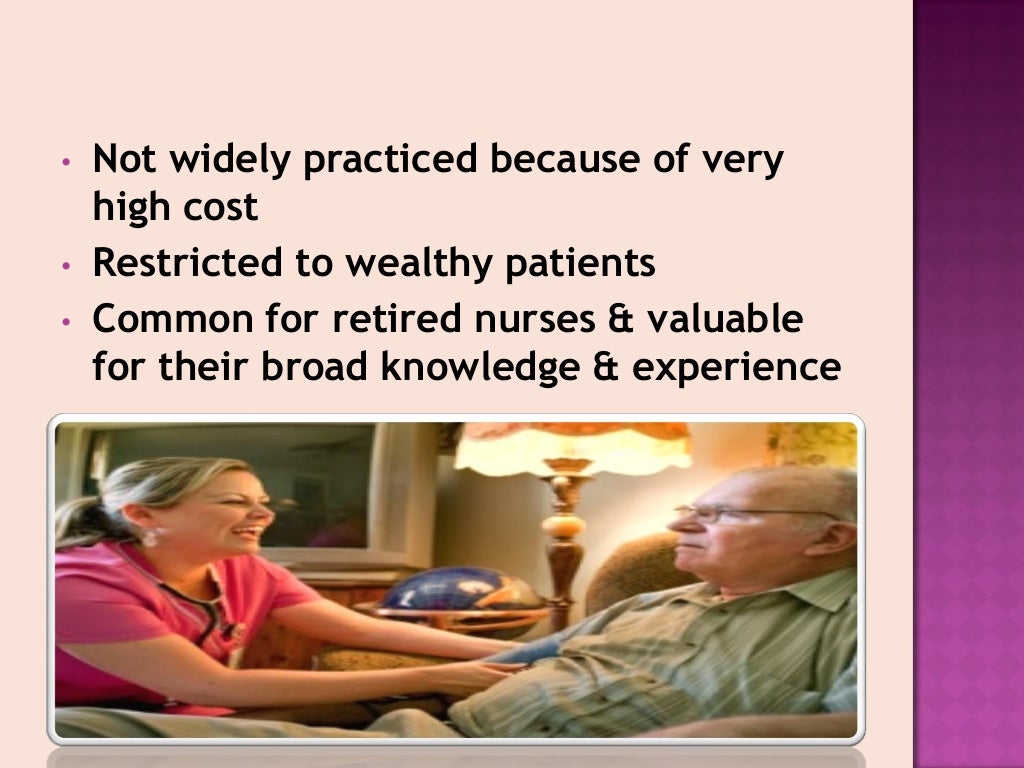 • Not widely practiced because of very high cost
• Restricted to wealthy patients
• Common for retired nurses & valuable for their broad knowledge & experience